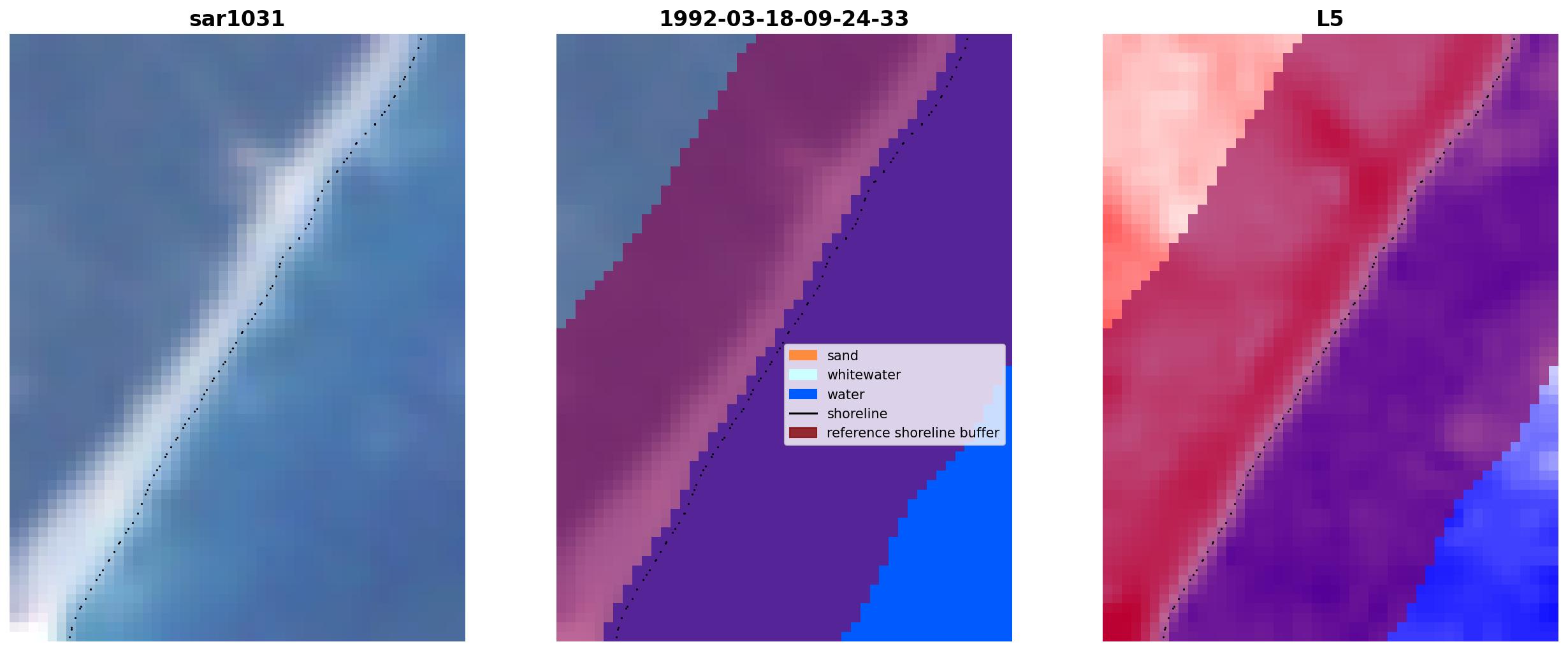 sar1031

1992-03-18-09-24-33

sand
whitewater
water
shoreline
reference shoreline buffer

L5